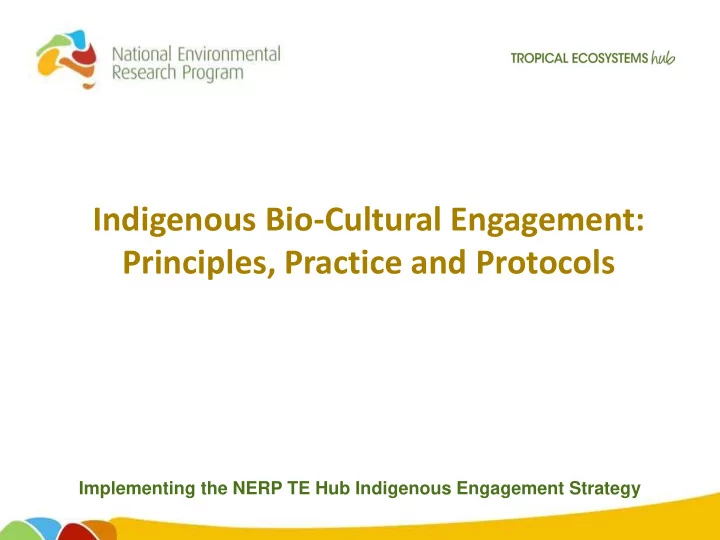 National Environmental Research Program

TROPICAL ECOSYSTEMS hub

Indigenous Bio-Cultural Engagement: Principles, Practice and Protocols

Implementing the NERP TE Hub Indigenous Engagement Strategy